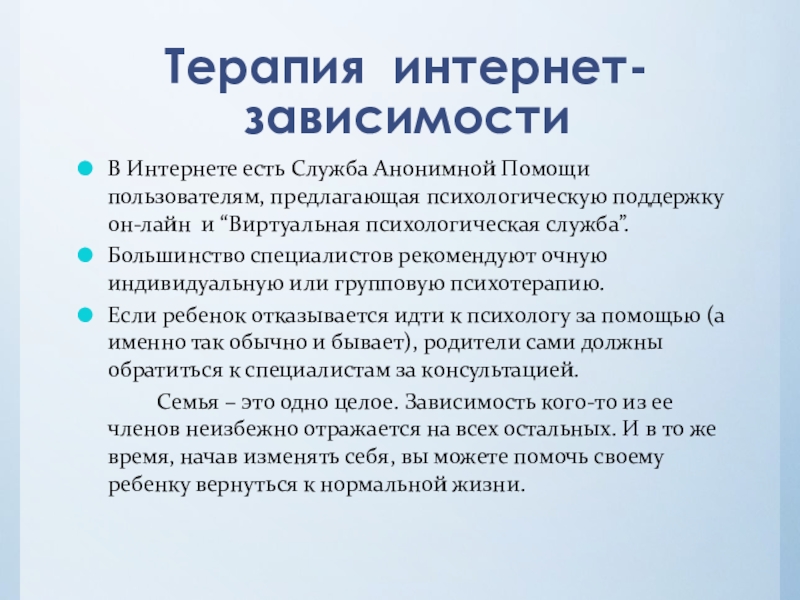 Терапия интернет-зависимости

В Интернете есть Служба Анонимной Помощи пользователям, предлагающая психологическую поддержку он-лайн и “Виртуальная психологическая служба”.

Большинство специалистов рекомендуют очную индивидуальную или групповую психотерапию.

Если ребенок отказывается идти к психологу за помощью (а именно так обычно и бывает), родители сами должны обратиться к специалистам за консультацией.

Семья – это одно целое. Зависимость кого-то из ее членов неизбежно отражается на всех остальных. И в то же время, начав изменять себя, вы можете помочь своему ребенку вернуться к нормальной жизни.